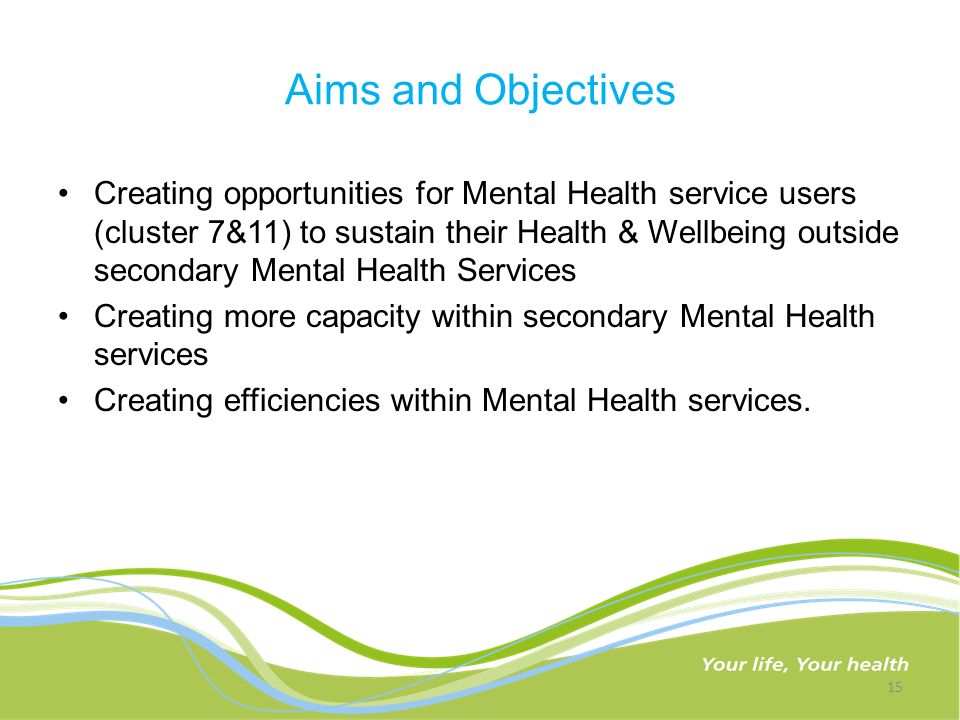 Aims and Objectives

• Creating opportunities for Mental Health service users (cluster 7&11) to sustain their Health & Wellbeing outside secondary Mental Health Services
• Creating more capacity within secondary Mental Health services
• Creating efficiencies within Mental Health services.

Your life, Your health
15